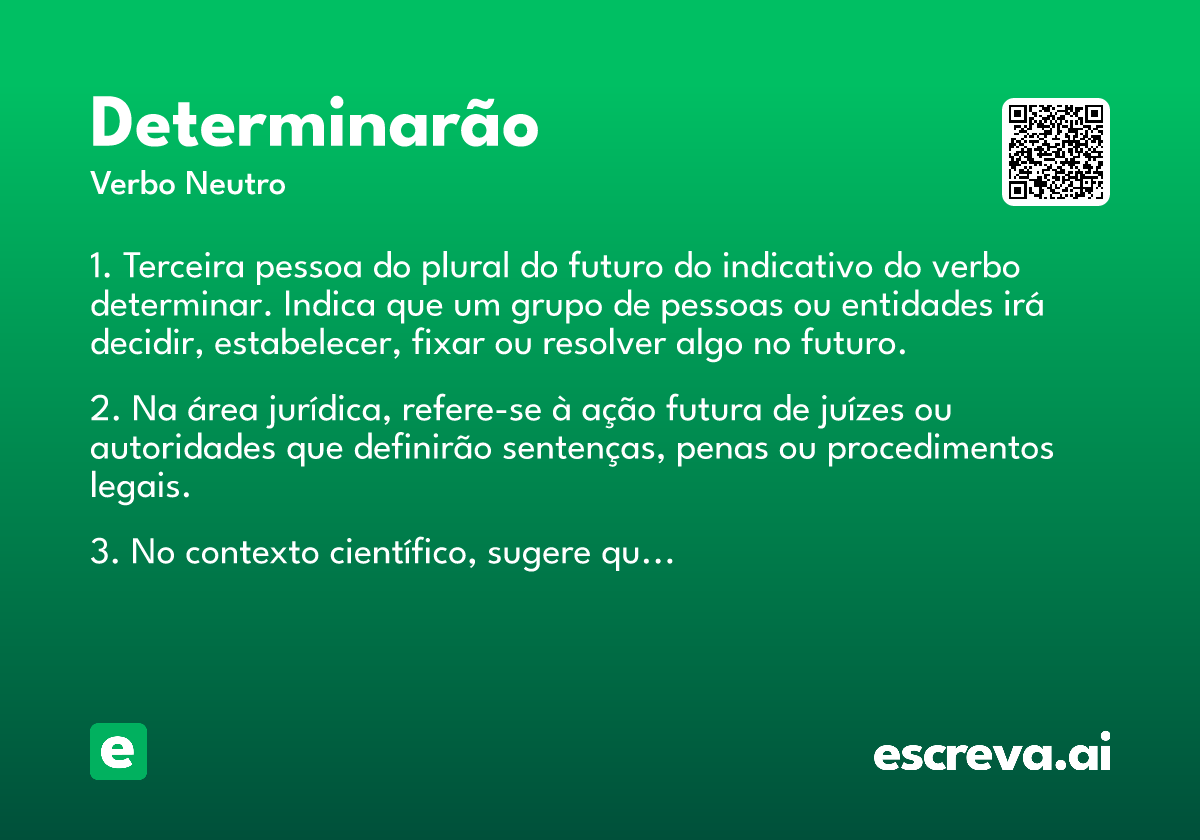 Determinarão

Verbo Neutro

1. Terceira pessoa do plural do futuro do indicativo do verbo determinar. Indica que um grupo de pessoas ou entidades irá decidir, estabelecer, fixar ou resolver algo no futuro.

2. Na área jurídica, refere-se à ação futura de juízes ou autoridades que definirão sentenças, penas ou procedimentos legais.

3. No contexto científico, sugere qu...

e

escreva.ai